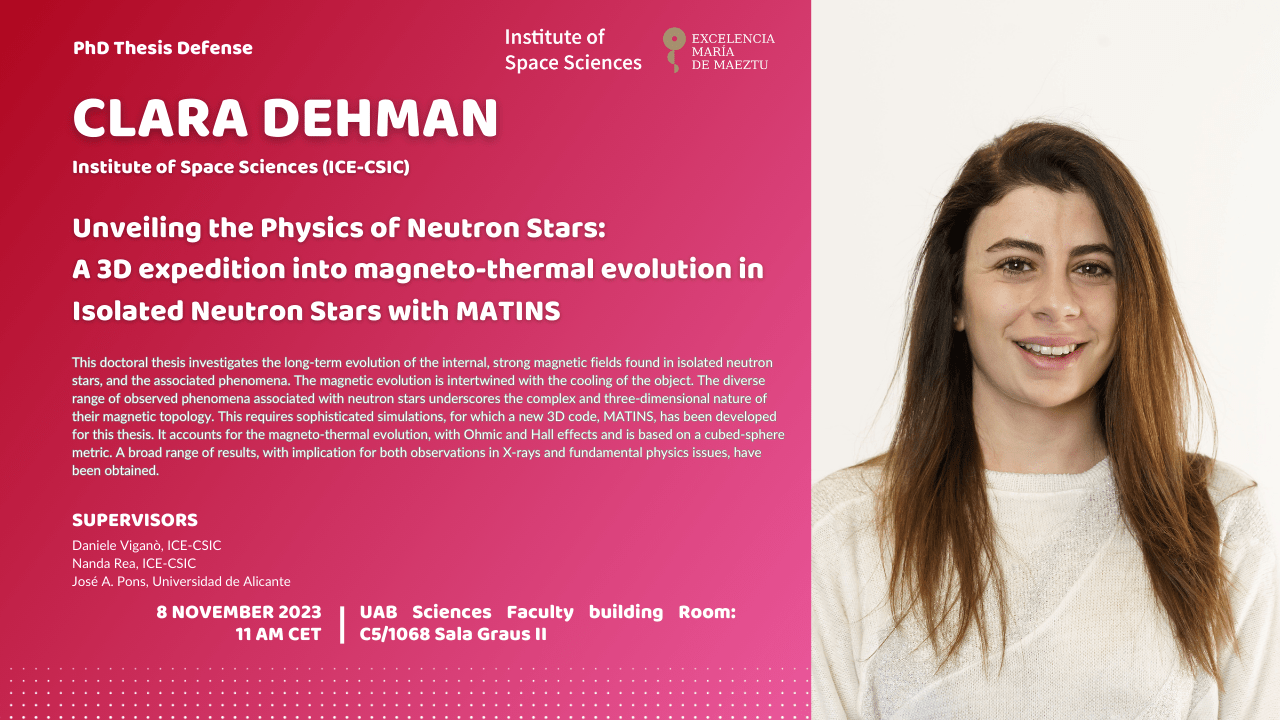 PhD Thesis Defense

Institute of Space Sciences

EXCELENCIA MARÍA DE MAEZTU

CLARA DEHMAN

Institute of Space Sciences (ICE-CSIC)

Unveiling the Physics of Neutron Stars: A 3D expedition into magneto-thermal evolution in Isolated Neutron Stars with MATINS

This doctoral thesis investigates the long-term evolution of the internal, strong magnetic fields found in isolated neutron stars, and the associated phenomena. The magnetic evolution is intertwined with the cooling of the object. The diverse range of observed phenomena associated with neutron stars underscores the complex and three-dimensional nature of their magnetic topology. This requires sophisticated simulations, for which a new 3D code, MATINS, has been developed for this thesis. It accounts for the magneto-thermal evolution, with Ohmic and Hall effects and is based on a cubed-sphere metric. A broad range of results, with implication for both observations in X-rays and fundamental physics issues, have been obtained.

SUPERVISORS
Daniele Viganò, ICE-CSIC
Nanda Rea, ICE-CSIC
José A. Pons, Universidad de Alicante

8 NOVEMBER 2023
11 AM CET

UAB Sciences Faculty building Room: C5/1068 Sala Graus II